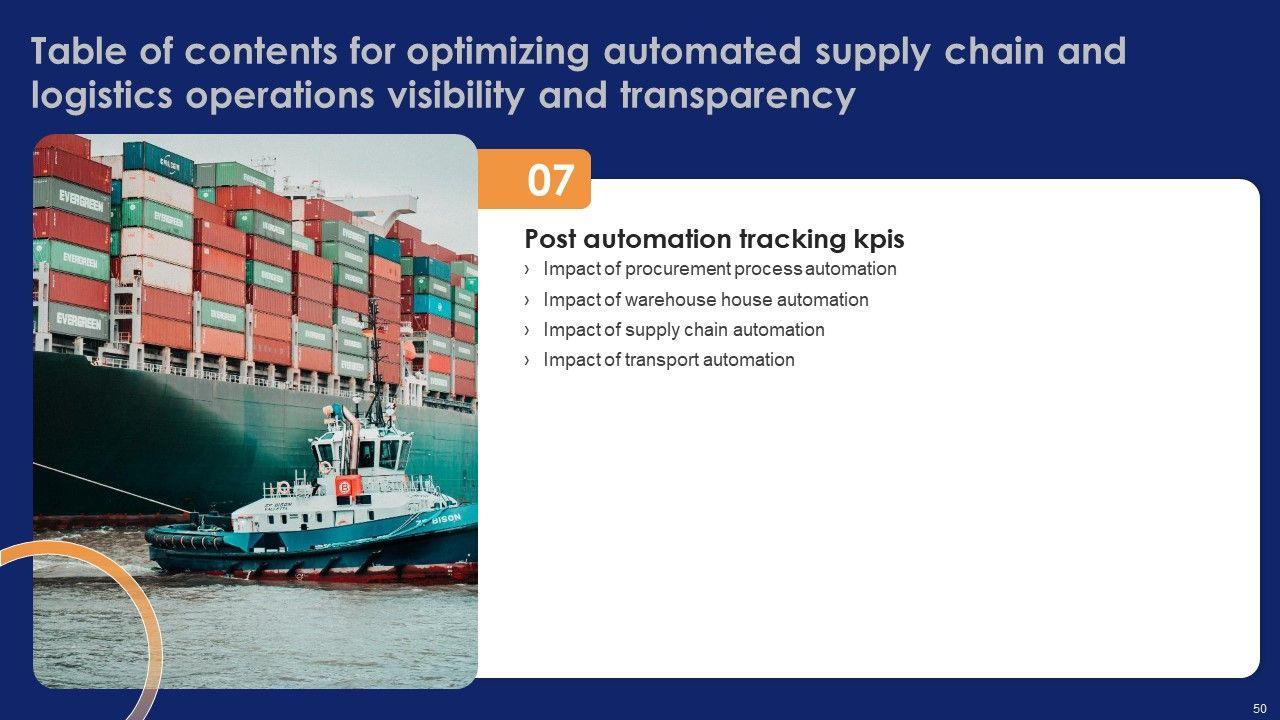 Table of contents for optimizing automated supply chain and logistics operations visibility and transparency

07

Post automation tracking kpis

› Impact of procurement process automation

› Impact of warehouse house automation

› Impact of supply chain automation

› Impact of transport automation

EVERGREEN

EVERGREEN

EVERGREEN

EVERGREEN

BISON

50